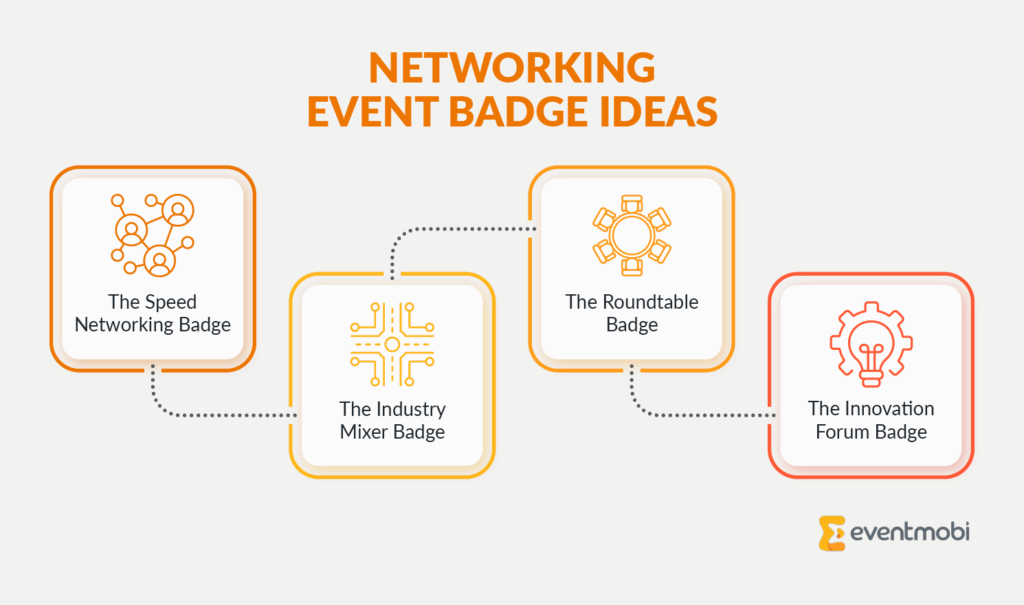 NETWORKING EVENT BADGE IDEAS

The Speed Networking Badge

The Industry Mixer Badge

The Roundtable Badge

The Innovation Forum Badge

eventmobi